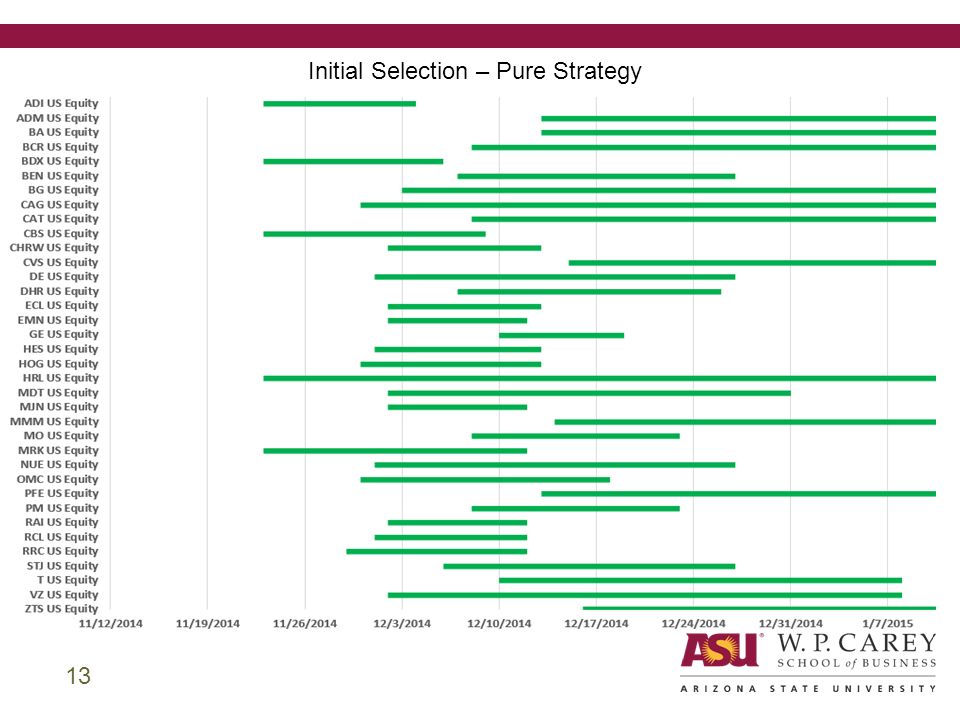 Initial Selection – Pure Strategy

ADI US Equity
ADM US Equity
BA US Equity
BCR US Equity
BDX US Equity
BEN US Equity
BG US Equity
CAG US Equity
CAT US Equity
CBS US Equity
CHRW US Equity
CVS US Equity
DE US Equity
DHR US Equity
ECL US Equity
EMN US Equity
GE US Equity
HES US Equity
HOG US Equity
HRL US Equity
MDT US Equity
MJN US Equity
MMM US Equity
MO US Equity
MRK US Equity
NUE US Equity
OMC US Equity
PFE US Equity
PM US Equity
RAI US Equity
RCL US Equity
RRC US Equity
STJ US Equity
T US Equity
VZ US Equity
ZTS US Equity

11/12/2014 11/19/2014 11/26/2014 12/3/2014 12/10/2014 12/17/2014 12/24/2014 12/31/2014 1/7/2015

13

ASU W. P. CAREY SCHOOL of BUSINESS
ARIZONA STATE UNIVERSITY